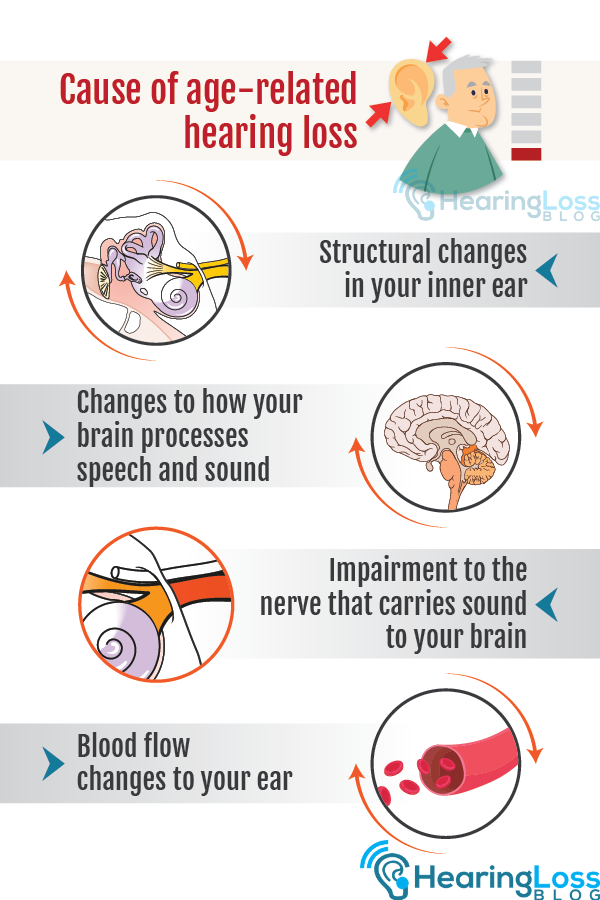 Cause of age-related hearing loss

HearingLoss BLOG

Structural changes in your inner ear

Changes to how your brain processes speech and sound

Impairment to the nerve that carries sound to your brain

Blood flow changes to your ear

HearingLoss BLOG